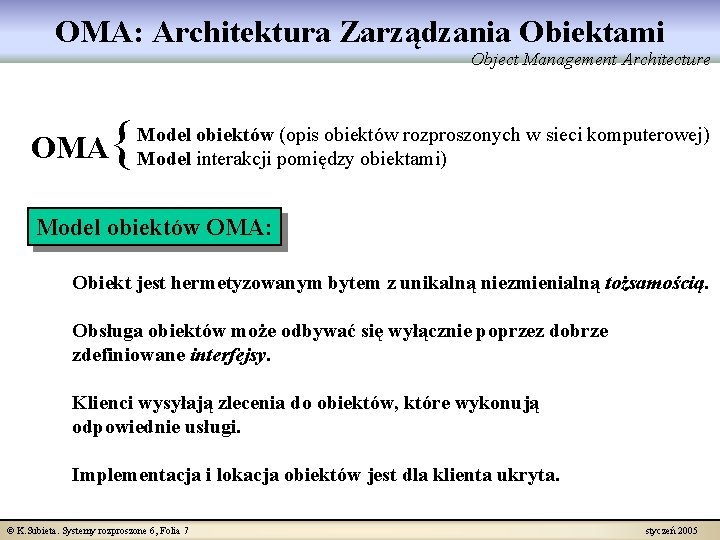 OMA: Architektura Zarządzania Obiektami

Object Management Architecture

OMA { Model obiektów (opis obiektów rozproszonych w sieci komputerowej)
Model interakcji pomiędzy obiektami)

Model obiektów OMA:

Obiekt jest hermetyzowanym bytem z unikalną niezmienialną tożsamością.

Obsługa obiektów może odbywać się wyłącznie poprzez dobrze zdefiniowane interfejsy.

Klienci wysyłają zlecenia do obiektów, które wykonują odpowiednie usługi.

Implementacja i lokacja obiektów jest dla klienta ukryta.

© K.Subieta. Systemy rozproszone 6, Folia 7

styczeń 2005